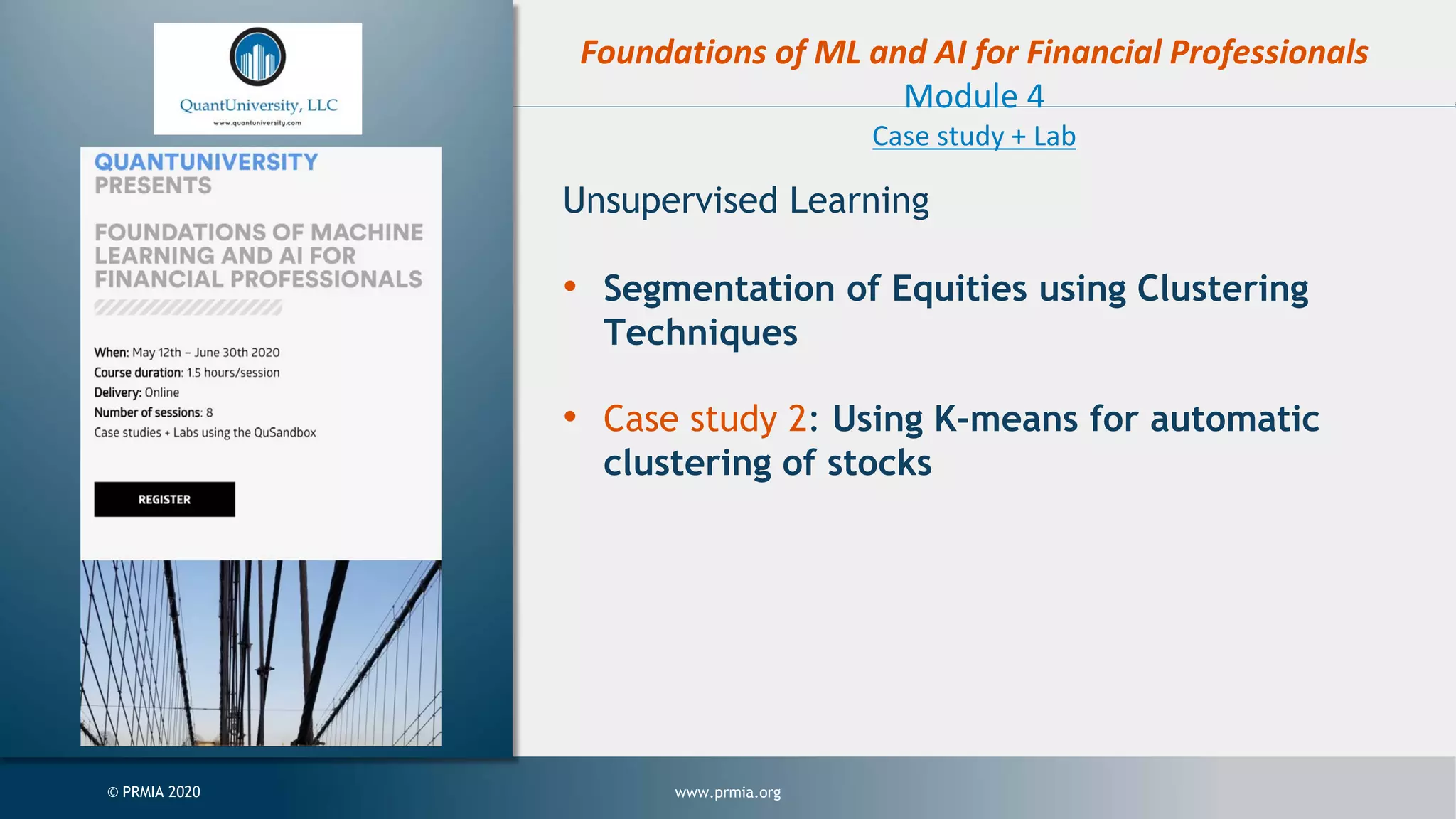 QuantUniversity, LLC
www.quantuniversity.com

QUANTUNIVERSITY PRESENTS

FOUNDATIONS OF MACHINE LEARNING AND AI FOR FINANCIAL PROFESSIONALS

When: May 12th – June 30th 2020
Course duration: 1.5 hours/session
Delivery: Online
Number of sessions: 8
Case studies + Labs using the QuSandbox

REGISTER

Foundations of ML and AI for Financial Professionals
Module 4
Case study + Lab

Unsupervised Learning

• Segmentation of Equities using Clustering Techniques

• Case study 2: Using K-means for automatic clustering of stocks

© PRMIA 2020

www.prmia.org